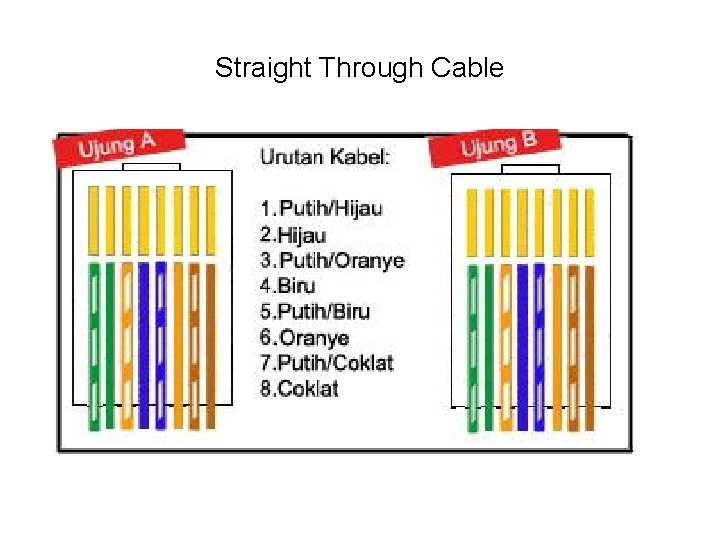 Straight Through Cable

Ujung A

Urutan Kabel:

1.Putih/Hijau
2.Hijau
3.Putih/Oranye
4.Biru
5.Putih/Biru
6.Oranye
7.Putih/Coklat
8.Coklat

Ujung B